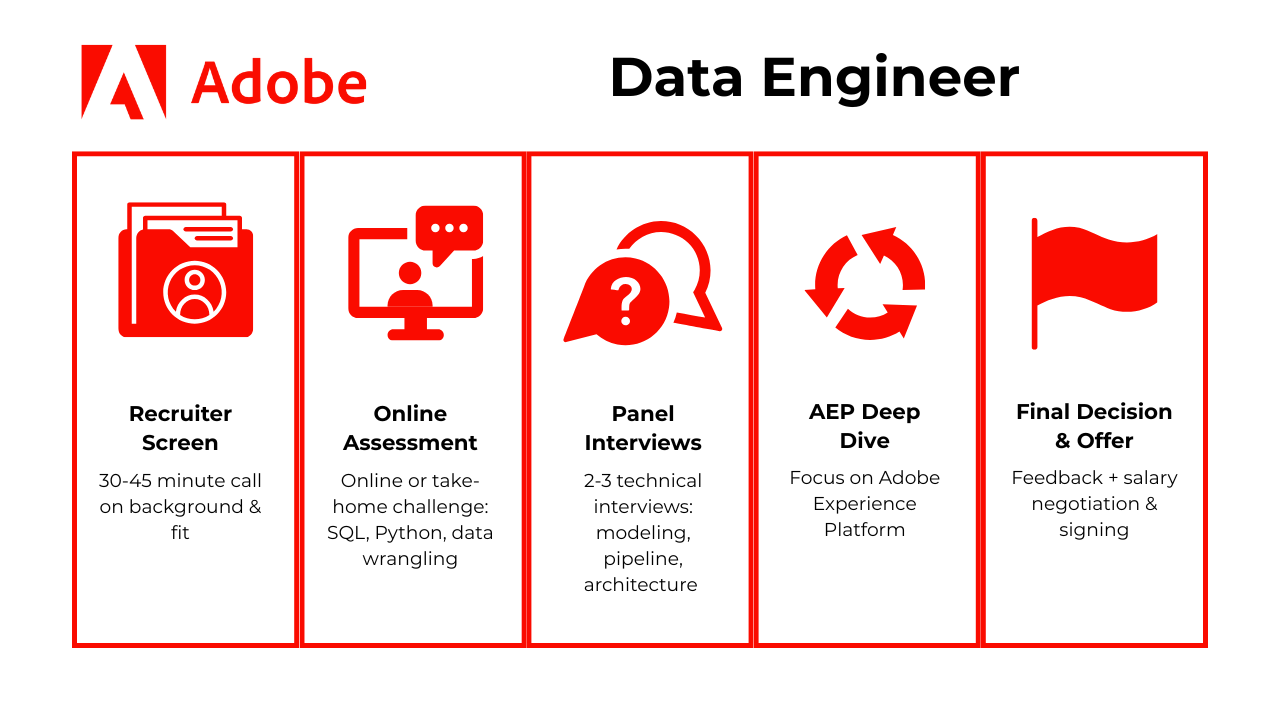 Adobe

Data Engineer

Recruiter Screen

30-45 minute call on background & fit

Online Assessment

Online or take-home challenge: SQL, Python, data wrangling

Panel Interviews

2-3 technical interviews: modeling, pipeline, architecture

AEP Deep Dive

Focus on Adobe Experience Platform

Final Decision & Offer

Feedback + salary negotiation & signing